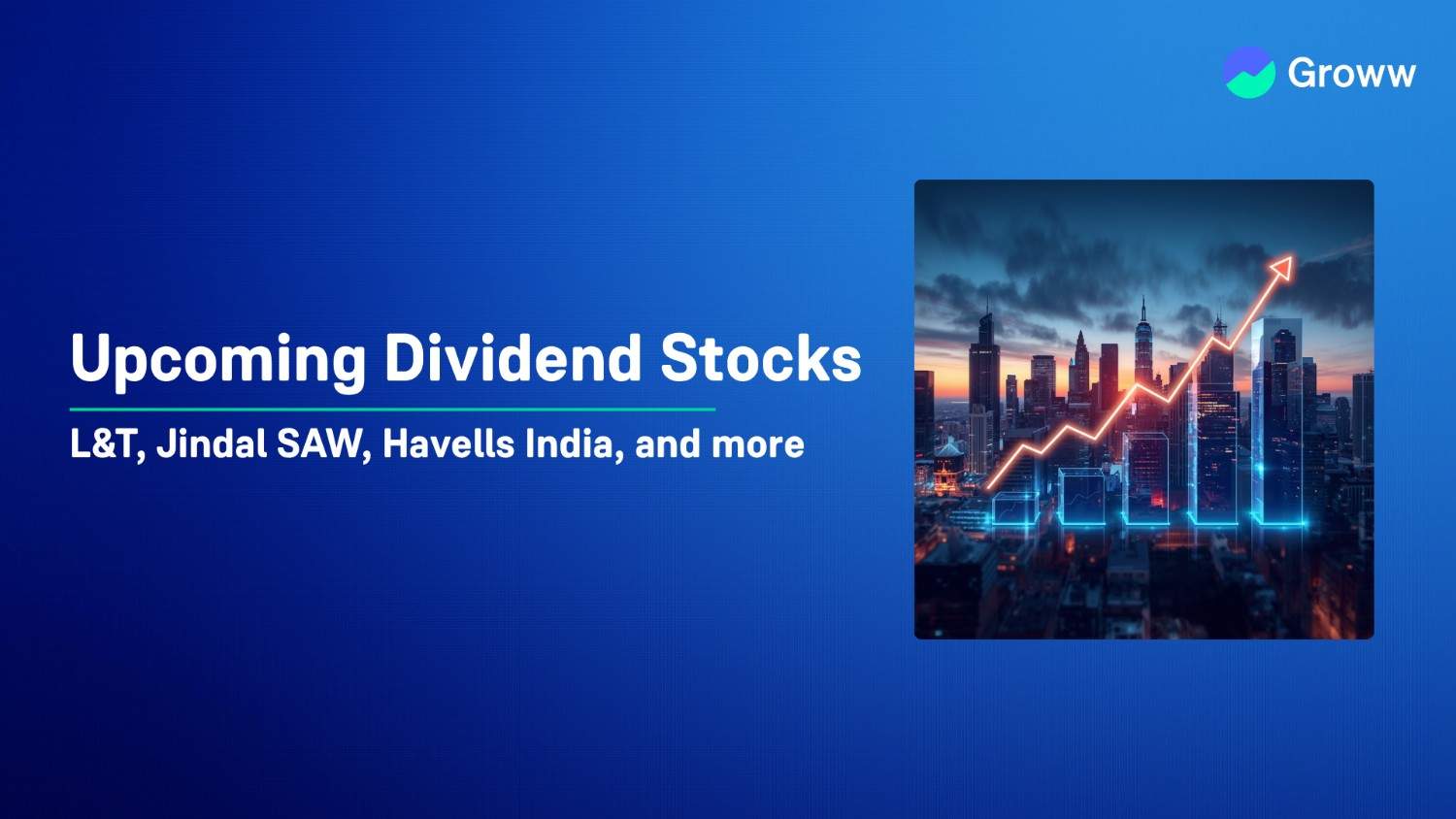 Groww

Upcoming Dividend Stocks

L&T, Jindal SAW, Havells India, and more